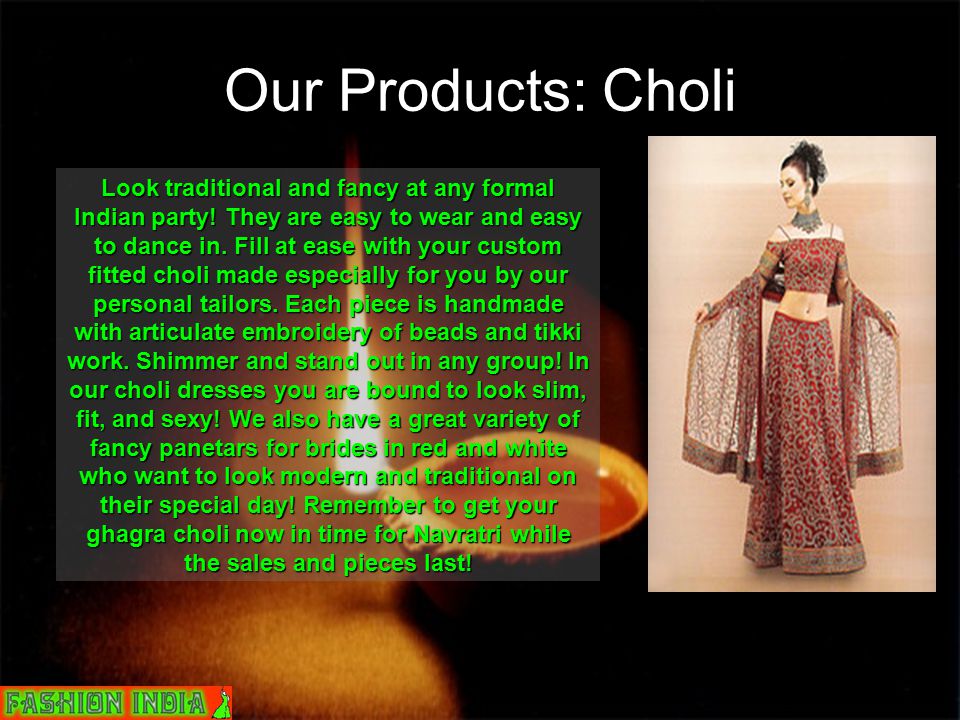 Our Products: Choli

Look traditional and fancy at any formal Indian party! They are easy to wear and easy to dance in. Fill at ease with your custom fitted choli made especially for you by our personal tailors. Each piece is handmade with articulate embroidery of beads and tikki work. Shimmer and stand out in any group! In our choli dresses you are bound to look slim, fit, and sexy! We also have a great variety of fancy panetars for brides in red and white who want to look modern and traditional on their special day! Remember to get your ghagra choli now in time for Navratri while the sales and pieces last!

FASHION INDIA